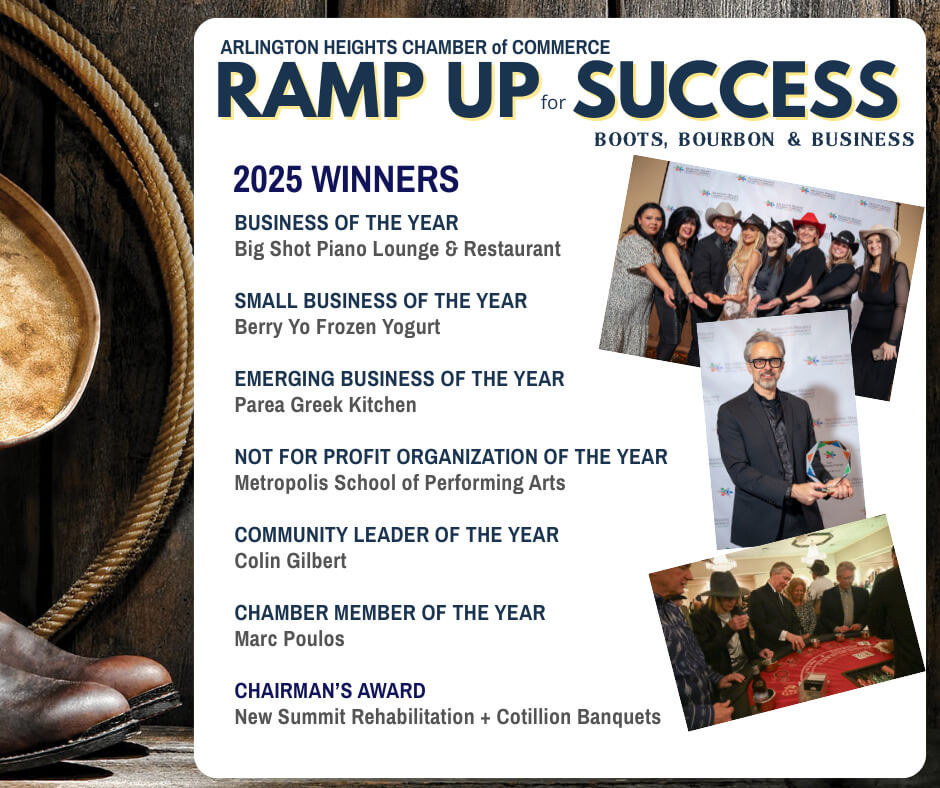 ARLINGTON HEIGHTS CHAMBER of COMMERCE
RAMP UP for SUCCESS
BOOTS, BOURBON & BUSINESS

2025 WINNERS

BUSINESS OF THE YEAR
Big Shot Piano Lounge & Restaurant

SMALL BUSINESS OF THE YEAR
Berry Yo Frozen Yogurt

EMERGING BUSINESS OF THE YEAR
Parea Greek Kitchen

NOT FOR PROFIT ORGANIZATION OF THE YEAR
Metropolis School of Performing Arts

COMMUNITY LEADER OF THE YEAR
Colin Gilbert

CHAMBER MEMBER OF THE YEAR
Marc Poulos

CHAIRMAN'S AWARD
New Summit Rehabilitation + Cotillion Banquets